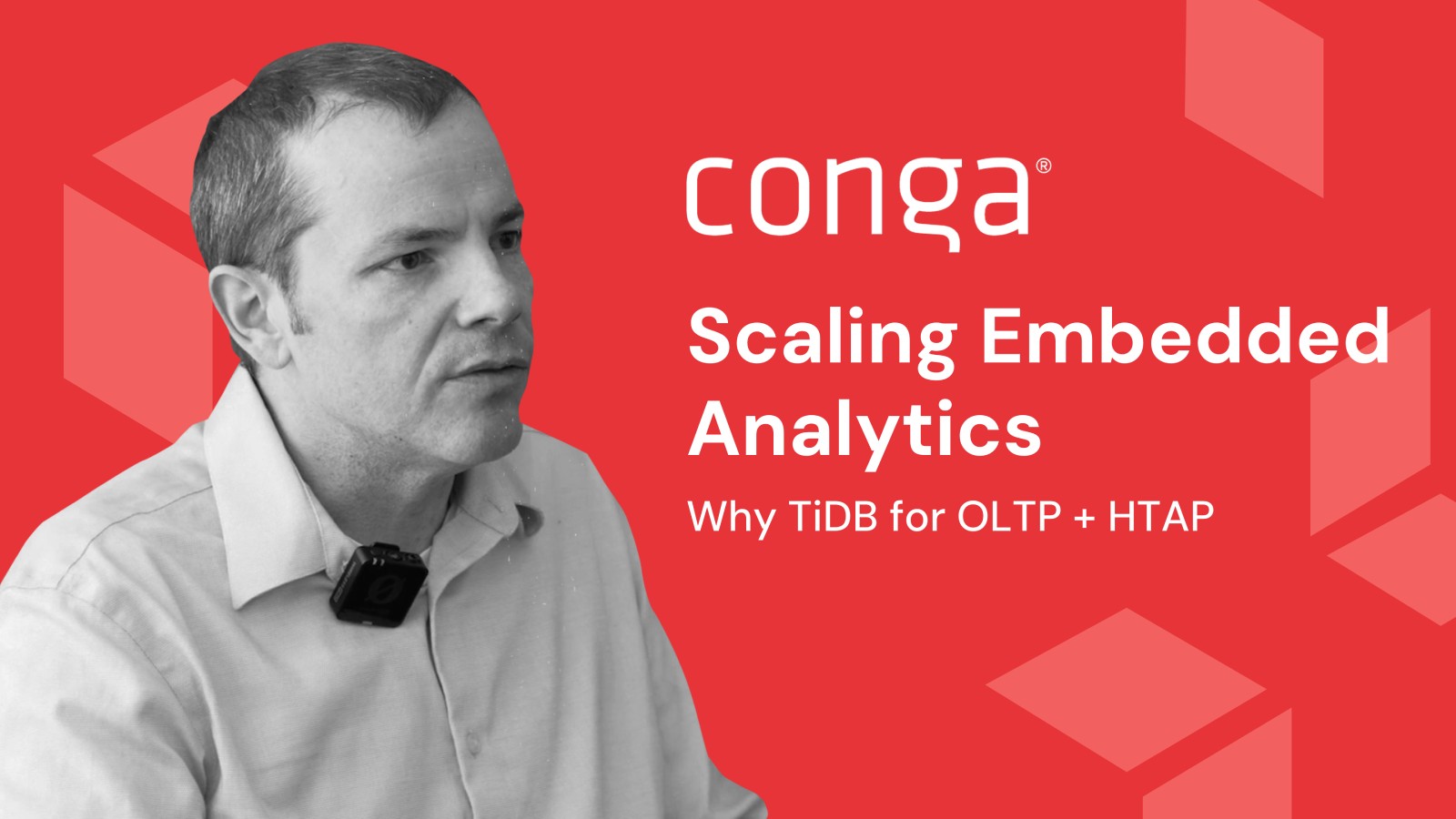 conga®

Scaling Embedded Analytics

Why TiDB for OLTP + HTAP